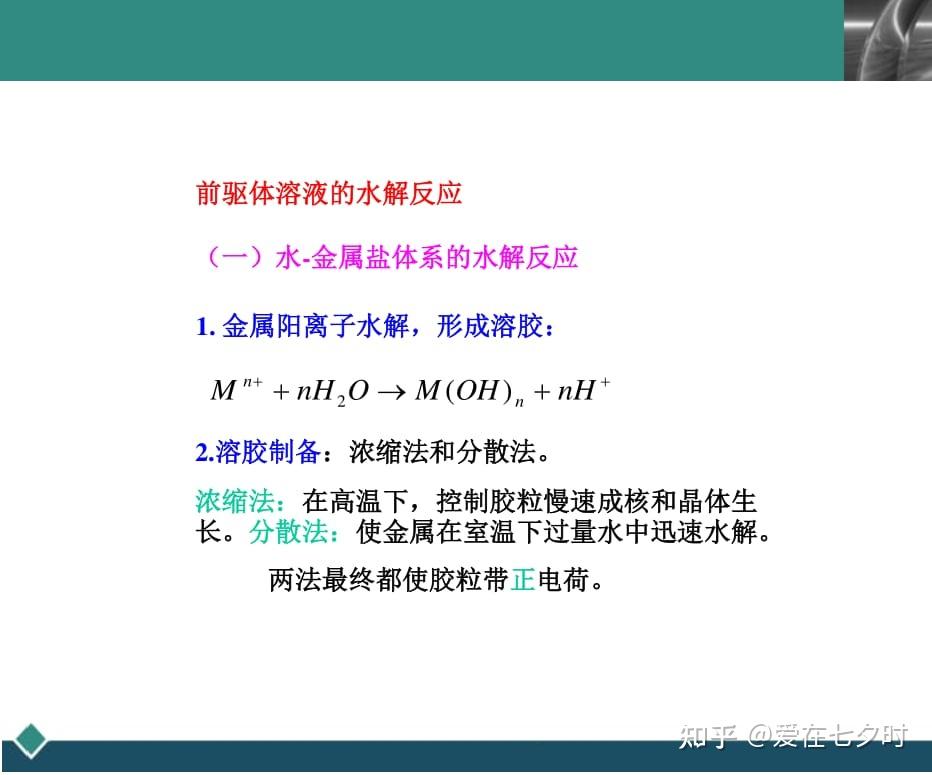 前驱体溶液的水解反应

（一）水-金属盐体系的水解反应

1.金属阳离子水解，形成溶胶：

$M^{n+} + nH_2O \rightarrow M(OH)_n + nH^+$

2.溶胶制备：浓缩法和分散法。

浓缩法：在高温下，控制胶粒慢速成核和晶体生长。分散法：使金属在室温下过量水中迅速水解。

两法最终都使胶粒带正电荷。

知乎 @爱在七夕时